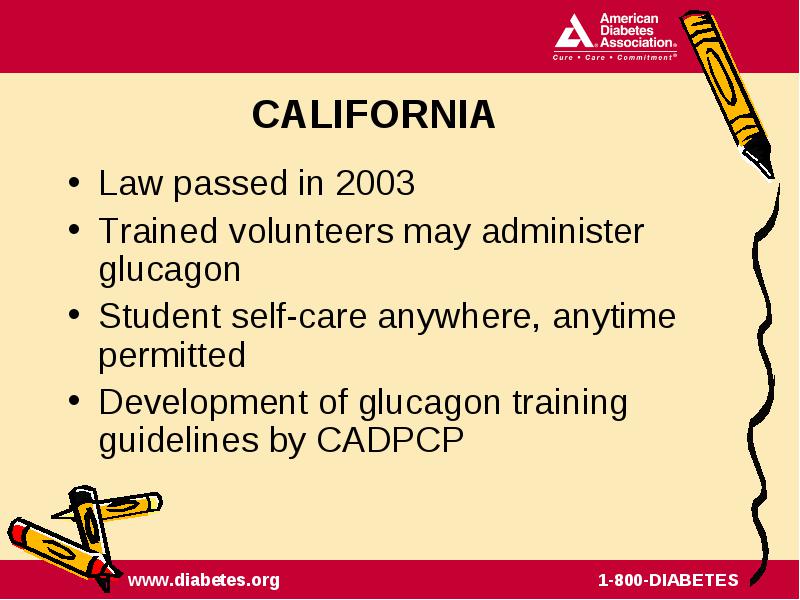 American Diabetes Association®
Cure • Care • Commitment®

CALIFORNIA

• Law passed in 2003
• Trained volunteers may administer glucagon
• Student self-care anywhere, anytime permitted
• Development of glucagon training guidelines by CADPCP

www.diabetes.org

1-800-DIABETES